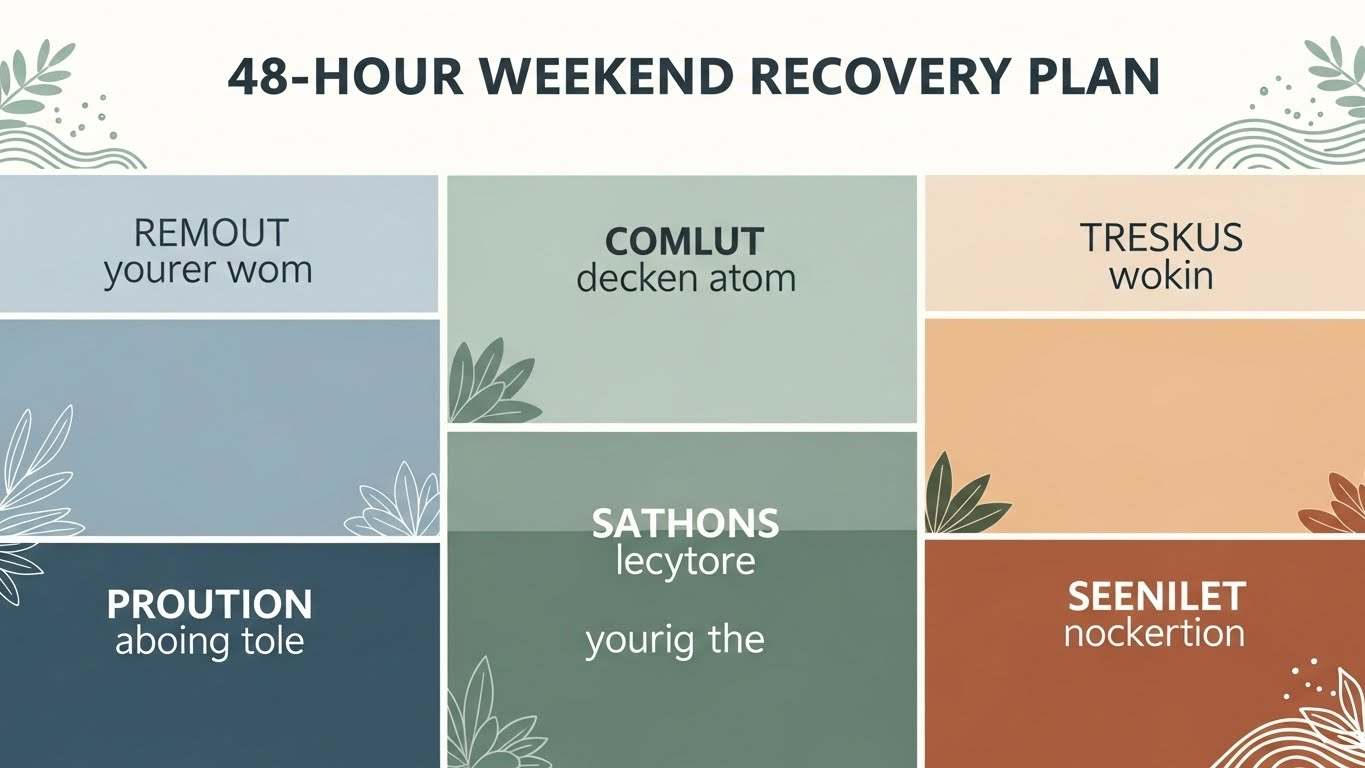 48-HOUR WEEKEND RECOVERY PLAN

REMOUT
yourer wom

PROUTION
aboing tole

COMLUT
decken atom

SATHONS
lecytore

yourig the

TRESKUS
wokin

SEENILET
nockertion